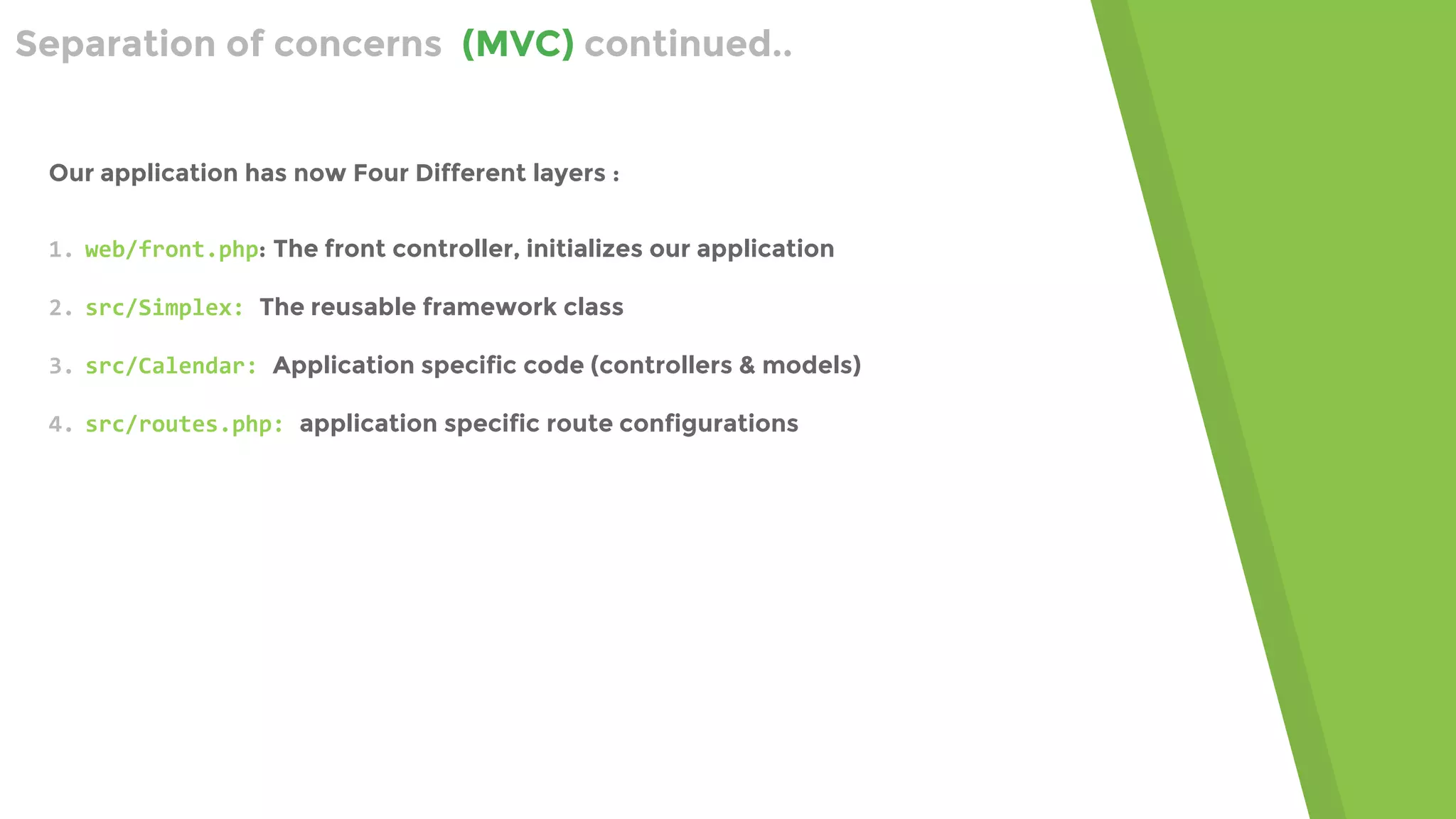 Separation of concerns (MVC) continued..

Our application has now Four Different layers :

1. web/front.php: The front controller, initializes our application

2. src/Simplex: The reusable framework class

3. src/Calendar: Application specific code (controllers & models)

4. src/routes.php: application specific route configurations